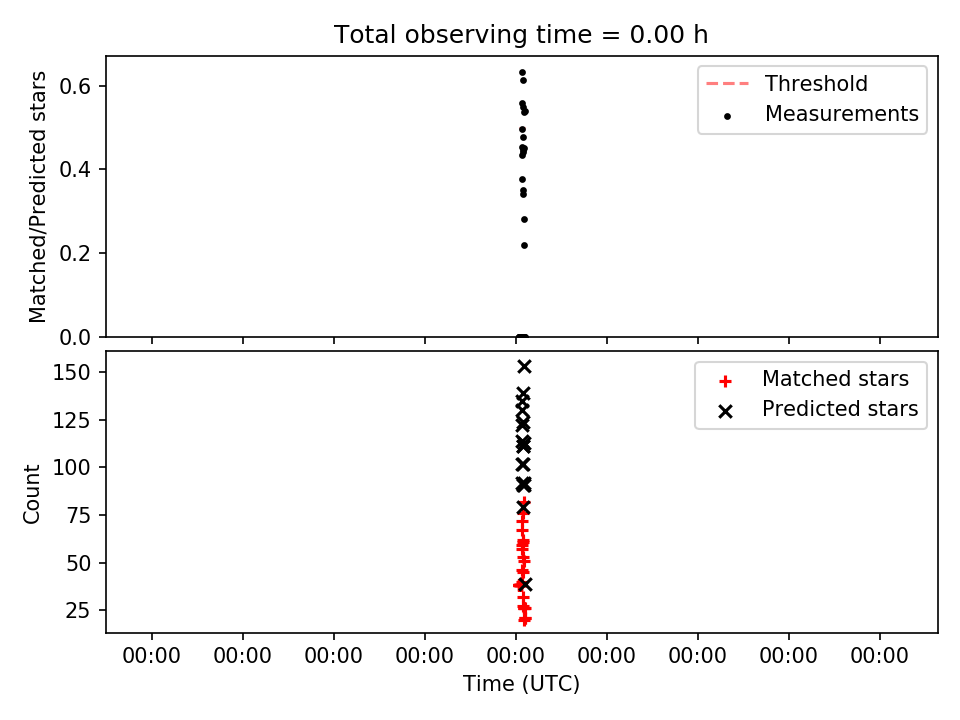 Total observing time = 0.00 h

Matched/Predicted stars

0.6
0.4
0.2
0.0

Threshold
Measurements

Count

150
125
100
75
50
25

Matched stars
Predicted stars

00:00 00:00 00:00 00:00 00:00 00:00 00:00 00:00 00:00

Time (UTC)